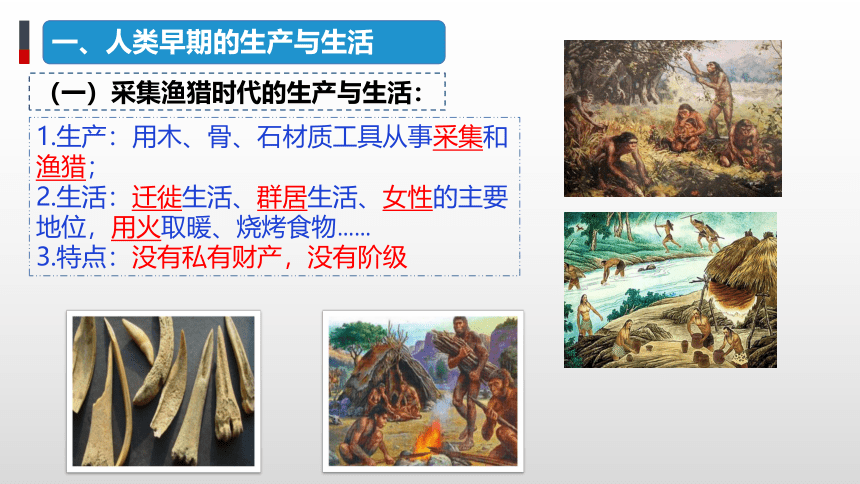 一、人类早期的生产与生活

（一）采集渔猎时代的生产与生活：

1.生产：用木、骨、石材质工具从事采集和渔猎；
2.生活：迁徙生活、群居生活、女性的主要地位，用火取暖、烧烤食物……
3.特点：没有私有财产，没有阶级